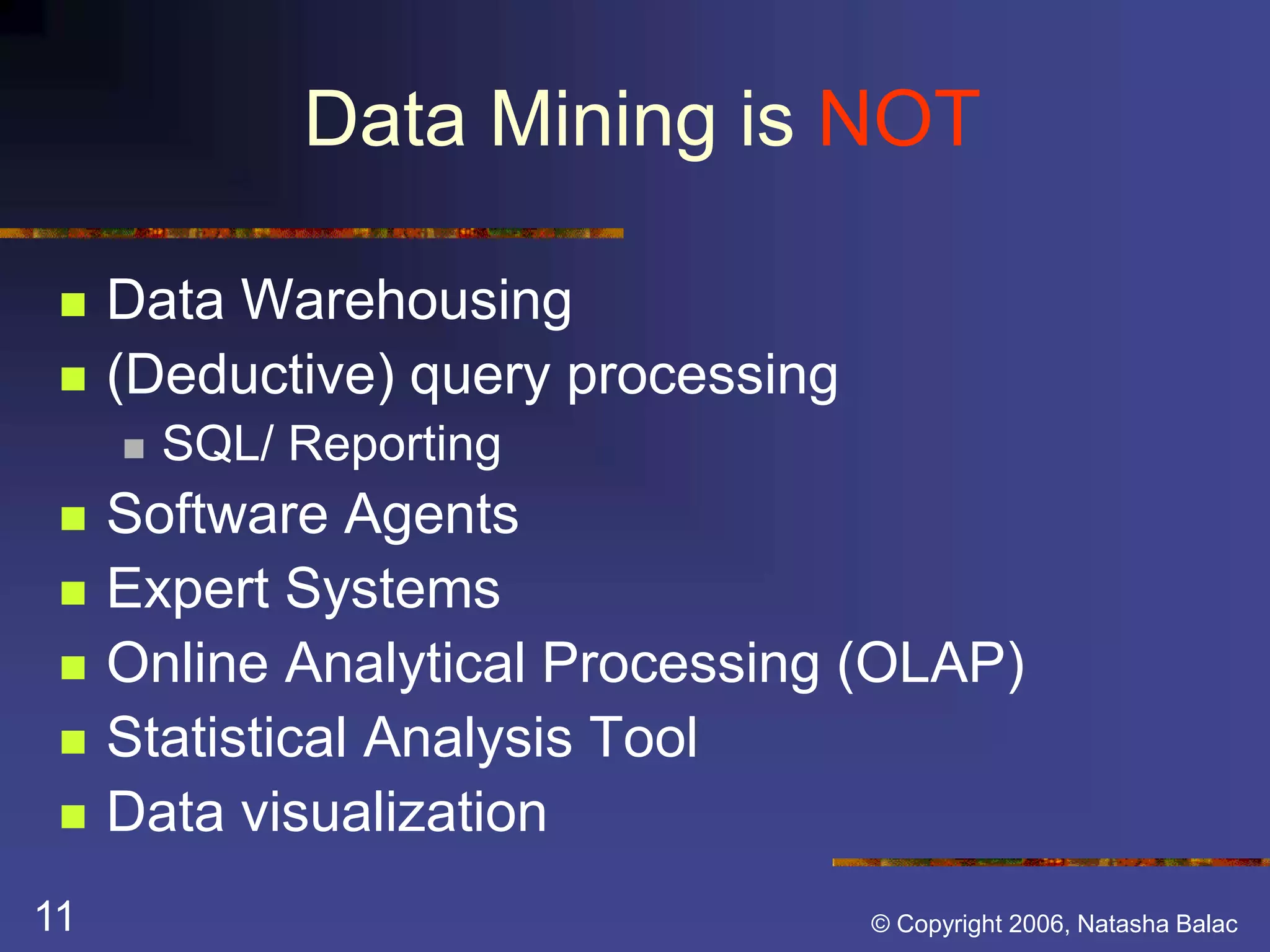 Data Mining is NOT

- Data Warehousing
- (Deductive) query processing
  - SQL/ Reporting
- Software Agents
- Expert Systems
- Online Analytical Processing (OLAP)
- Statistical Analysis Tool
- Data visualization

11

© Copyright 2006, Natasha Balac